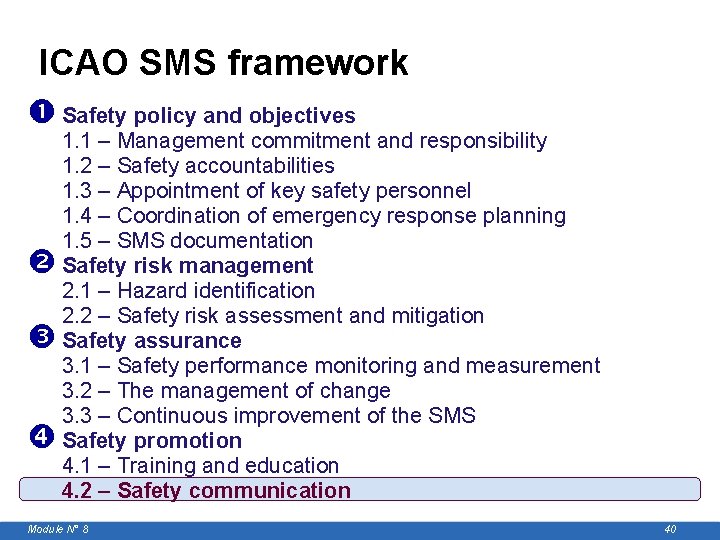 ICAO SMS framework

❶ Safety policy and objectives
1.1 – Management commitment and responsibility
1.2 – Safety accountabilities
1.3 – Appointment of key safety personnel
1.4 – Coordination of emergency response planning
1.5 – SMS documentation
❷ Safety risk management
2.1 – Hazard identification
2.2 – Safety risk assessment and mitigation
❸ Safety assurance
3.1 – Safety performance monitoring and measurement
3.2 – The management of change
3.3 – Continuous improvement of the SMS
❹ Safety promotion
4.1 – Training and education
4.2 – Safety communication

Module N° 8

40